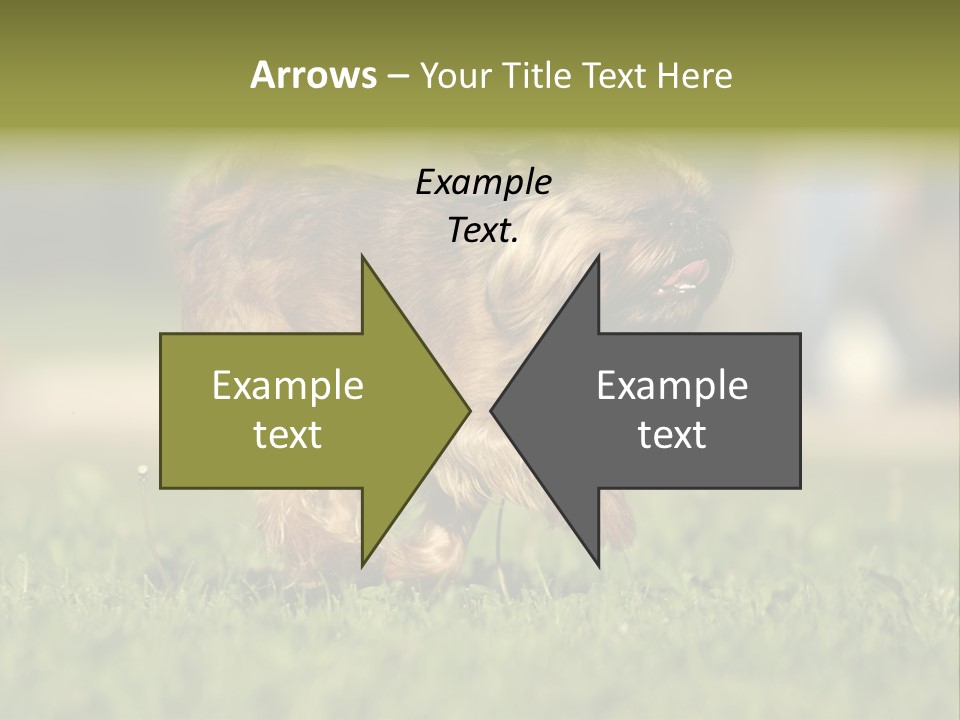 Arrows – Your Title Text Here

Example Text.

Example text

Example text